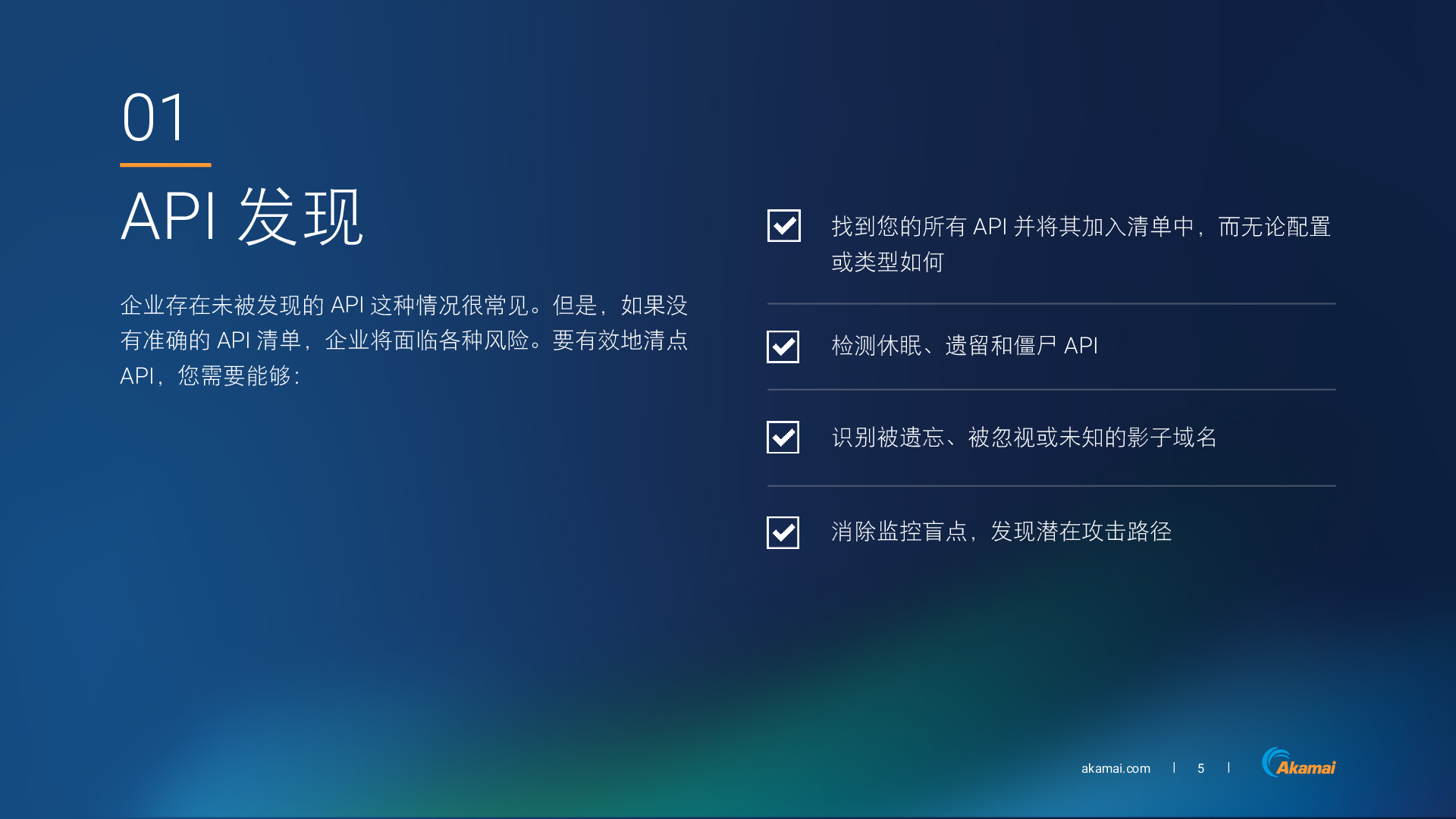 01

API 发现

企业存在未被发现的 API 这种情况很常见。但是，如果没有准确的 API 清单，企业将面临各种风险。要有效地清点 API，您需要能够：

找到您的所有 API 并将其加入清单中，而无论配置或类型如何

检测休眠、遗留和僵尸 API

识别被遗忘、被忽视或未知的影子域名

消除监控盲点，发现潜在攻击路径

akamai.com | 5 |

Akamai